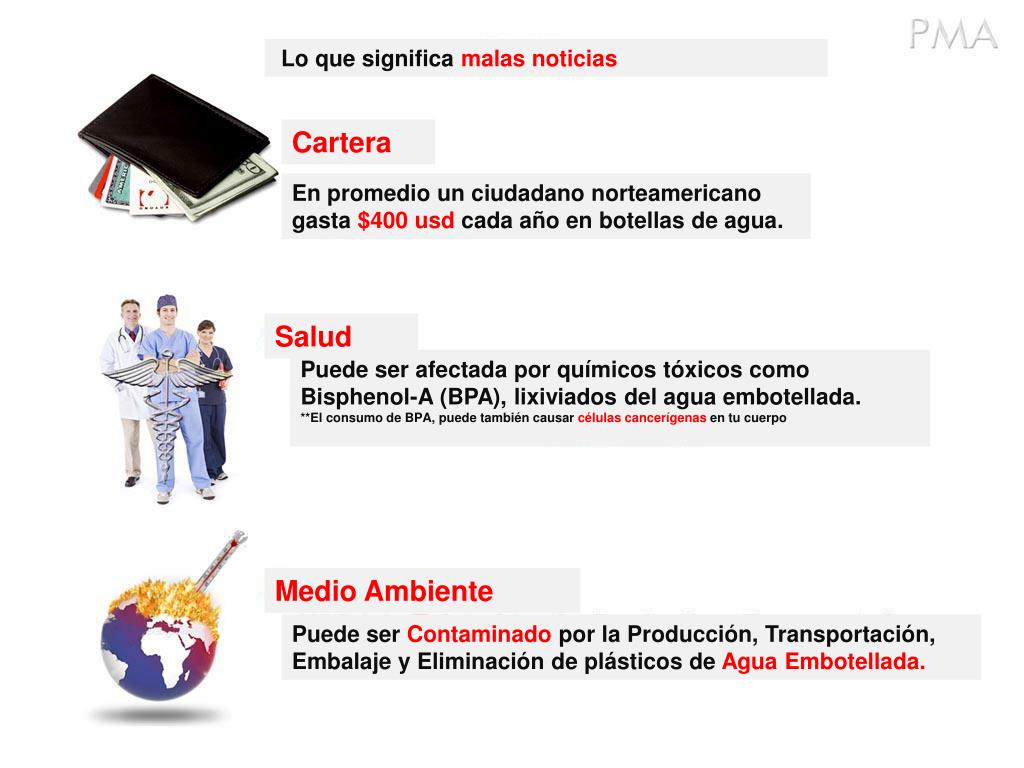 PMA

Lo que significa malas noticias

Cartera

En promedio un ciudadano norteamericano gasta $400 usd cada año en botellas de agua.

Salud

Puede ser afectada por químicos tóxicos como Bisphenol-A (BPA), lixiviados del agua embotellada.
**El consumo de BPA, puede también causar células cancerígenas en tu cuerpo

Medio Ambiente

Puede ser Contaminado por la Producción, Transportación, Embalaje y Eliminación de plásticos de Agua Embotellada.